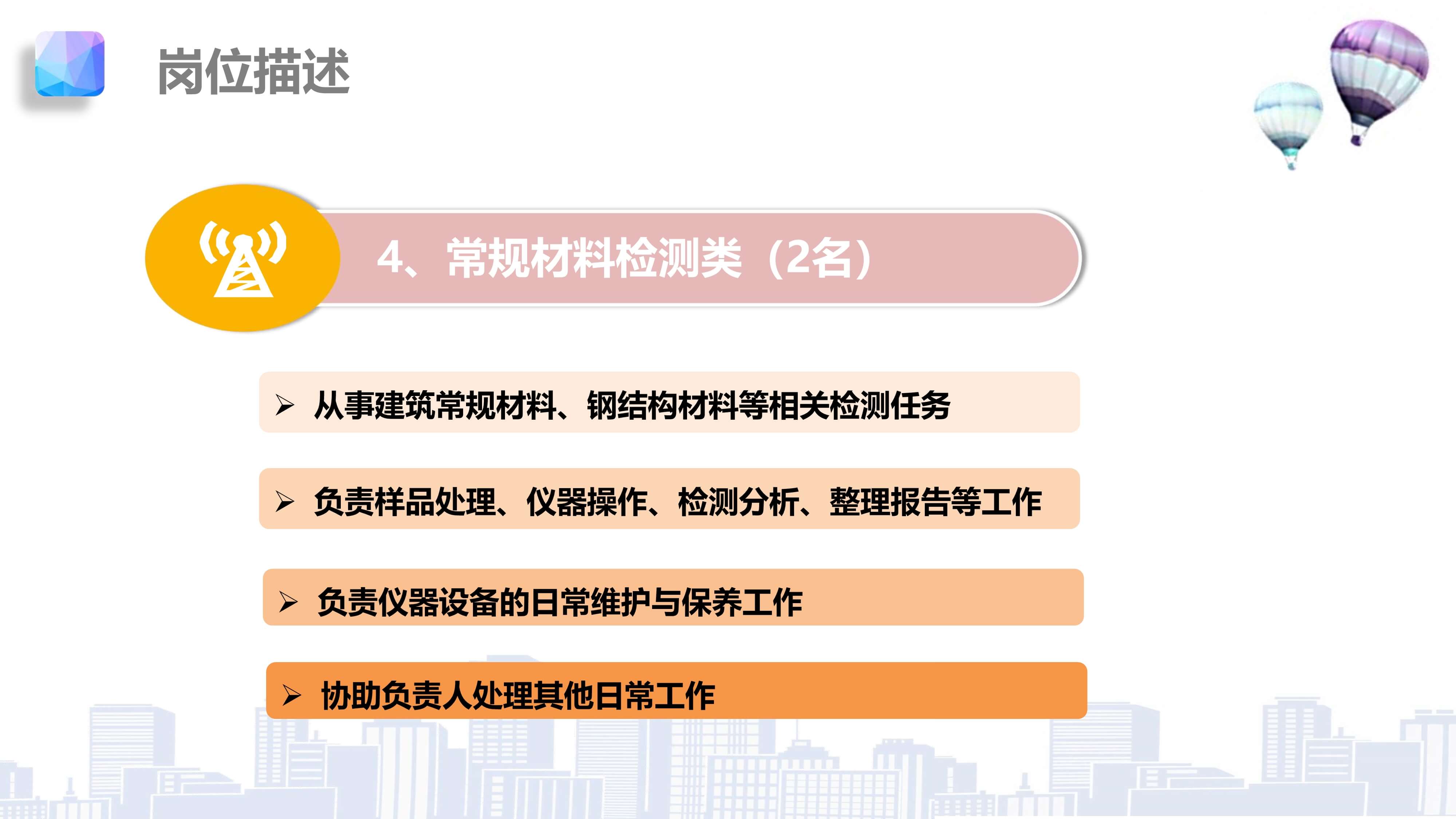 岗位描述

4、常规材料检测类（2名）

➢ 从事建筑常规材料、钢结构材料等相关检测任务

➢ 负责样品处理、仪器操作、检测分析、整理报告等工作

➢ 负责仪器设备的日常维护与保养工作

➢ 协助负责人处理其他日常工作